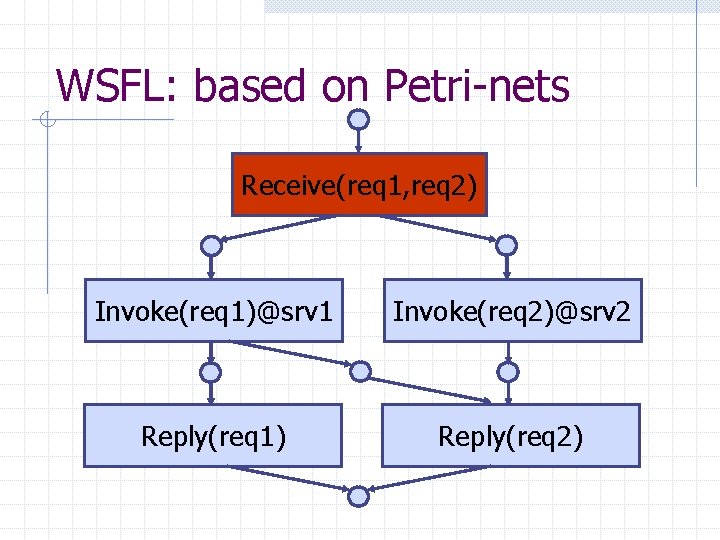 WSFL: based on Petri-nets

Receive(req1,req2)

Invoke(req1)@srv1

Invoke(req2)@srv2

Reply(req1)

Reply(req2)